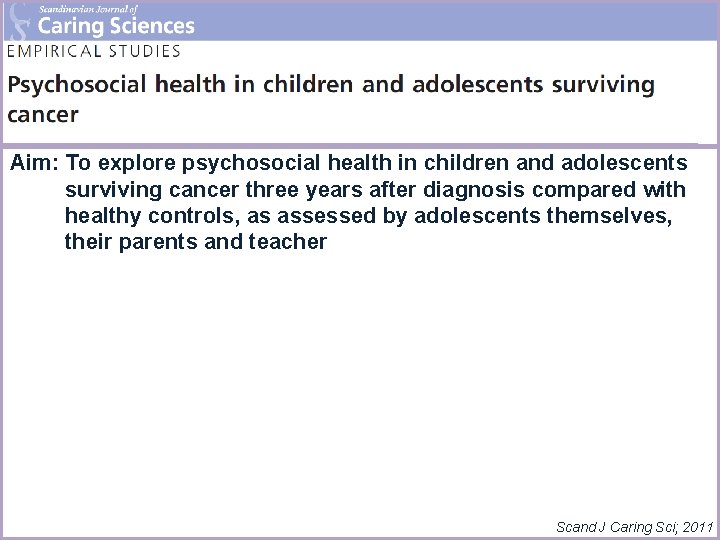 Scandinavian Journal of
Caring Sciences

EMPIRICAL STUDIES

Psychosocial health in children and adolescents surviving cancer

Aim: To explore psychosocial health in children and adolescents surviving cancer three years after diagnosis compared with healthy controls, as assessed by adolescents themselves, their parents and teacher

Scand J Caring Sci; 2011